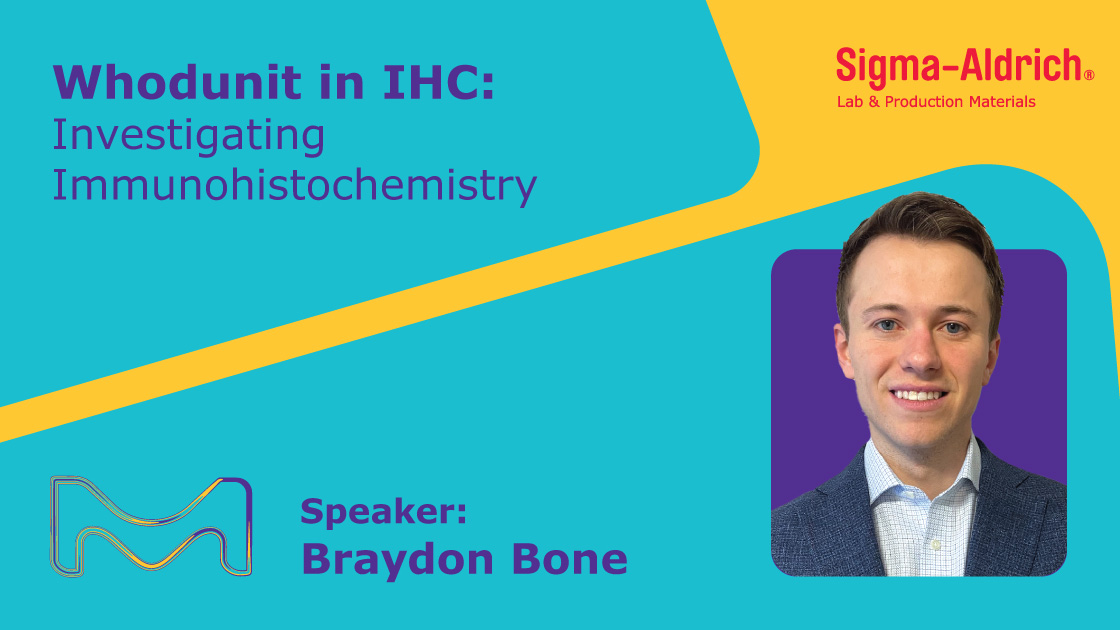 Whodunit in IHC:
Investigating Immunohistochemistry

Sigma-Aldrich®
Lab & Production Materials

Speaker:
Braydon Bone